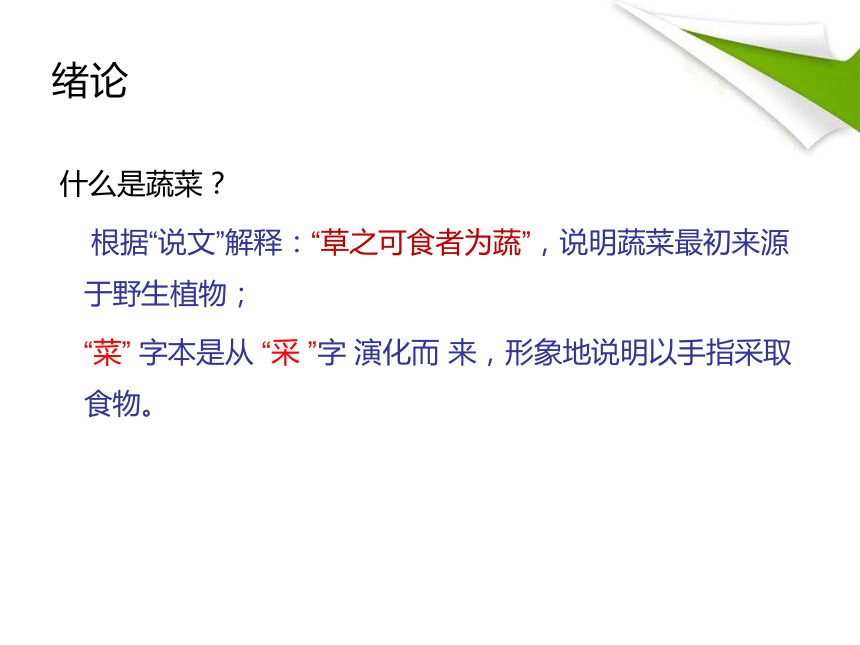 绪论

什么是蔬菜？

根据“说文”解释：“草之可食者为蔬”，说明蔬菜最初来源于野生植物；

“菜” 字本是从 “采 ”字 演化而 来，形象地说明以手指采取食物。